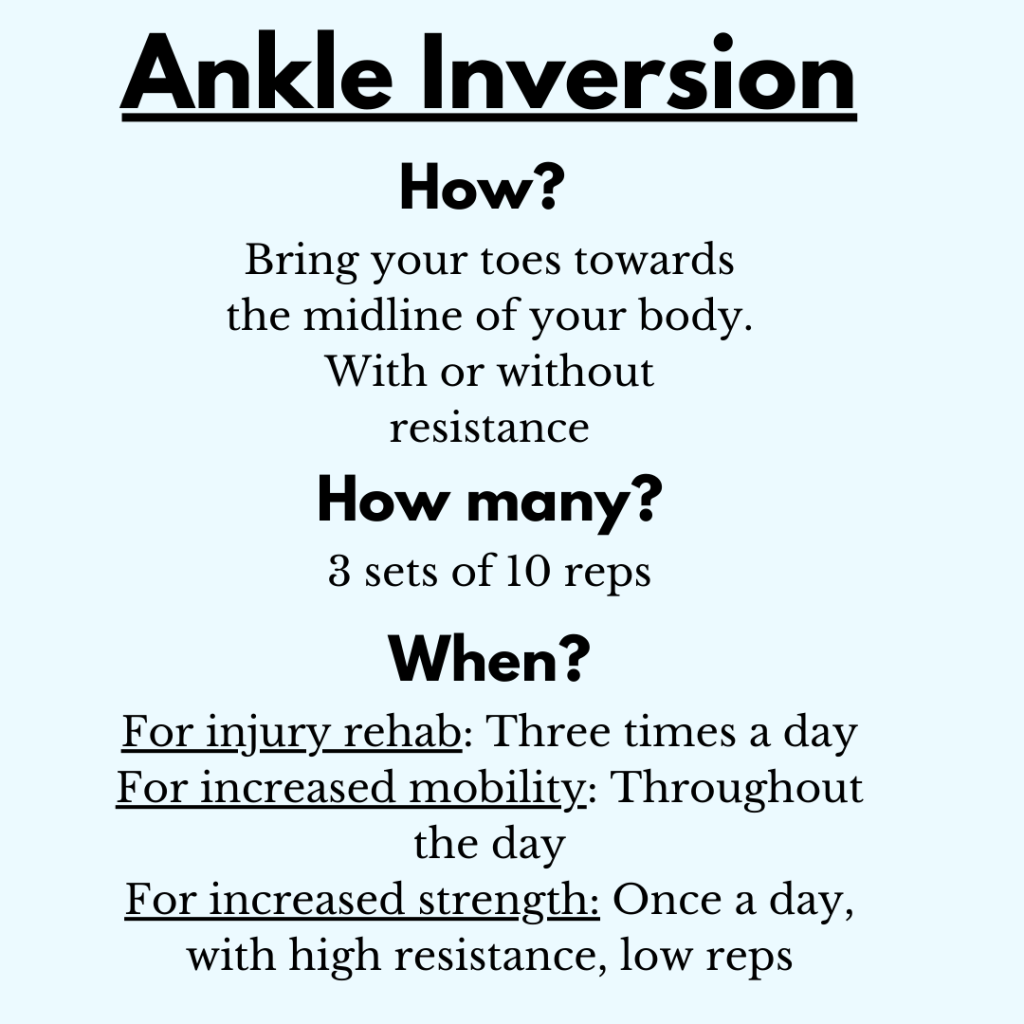 Ankle Inversion

How?

Bring your toes towards the midline of your body. With or without resistance

How many?

3 sets of 10 reps

When?

For injury rehab: Three times a day
For increased mobility: Throughout the day
For increased strength: Once a day, with high resistance, low reps